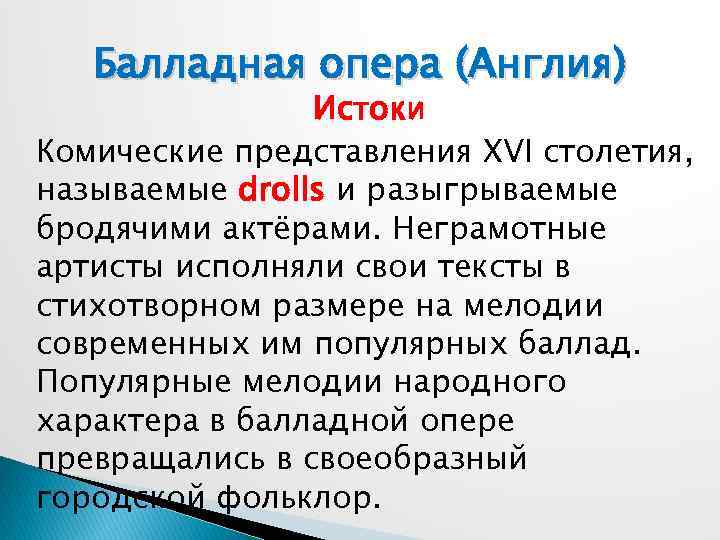 Балладная опера (Англия)
Истоки

Комические представления XVI столетия, называемые drolls и разыгрываемые бродячими актёрами. Неграмотные артисты исполняли свои тексты в стихотворном размере на мелодии современных им популярных баллад. Популярные мелодии народного характера в балладной опере превращались в своеобразный городской фольклор.